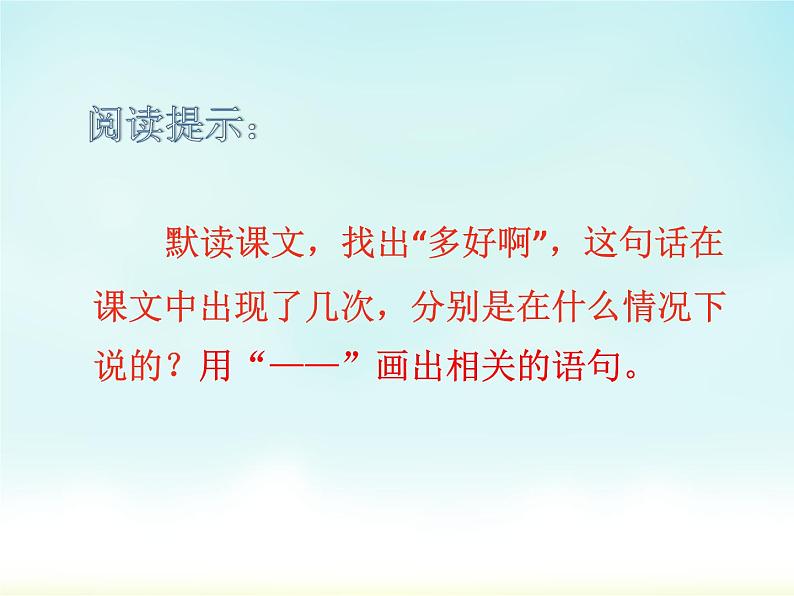 阅读提示：

默读课文，找出“多好啊”，这句话在课文中出现了几次，分别是在什么情况下说的？用“——”画出相关的语句。